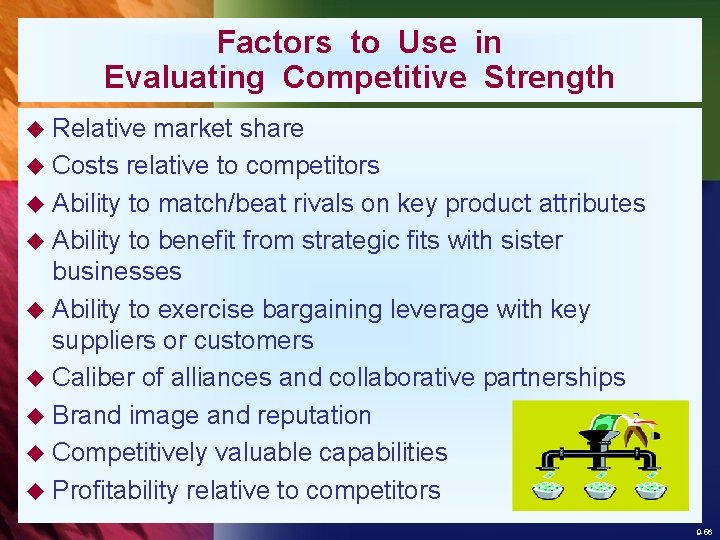 Factors to Use in Evaluating Competitive Strength

◆ Relative market share
◆ Costs relative to competitors
◆ Ability to match/beat rivals on key product attributes
◆ Ability to benefit from strategic fits with sister businesses
◆ Ability to exercise bargaining leverage with key suppliers or customers
◆ Caliber of alliances and collaborative partnerships
◆ Brand image and reputation
◆ Competitively valuable capabilities
◆ Profitability relative to competitors

9-66